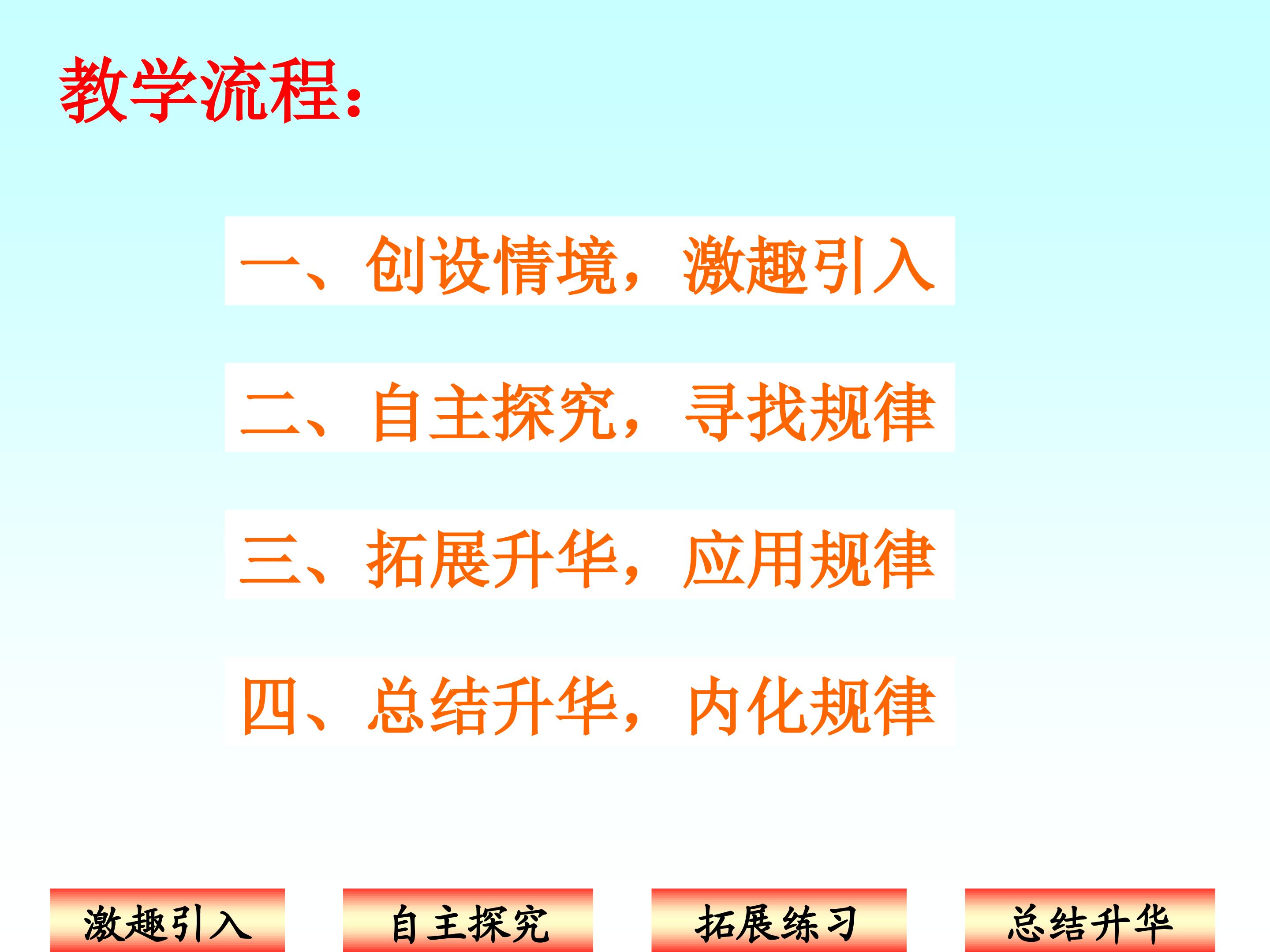 教学流程：

一、创设情境，激趣引入

二、自主探究，寻找规律

三、拓展升华，应用规律

四、总结升华，内化规律

激趣引入

自主探究

拓展练习

总结升华